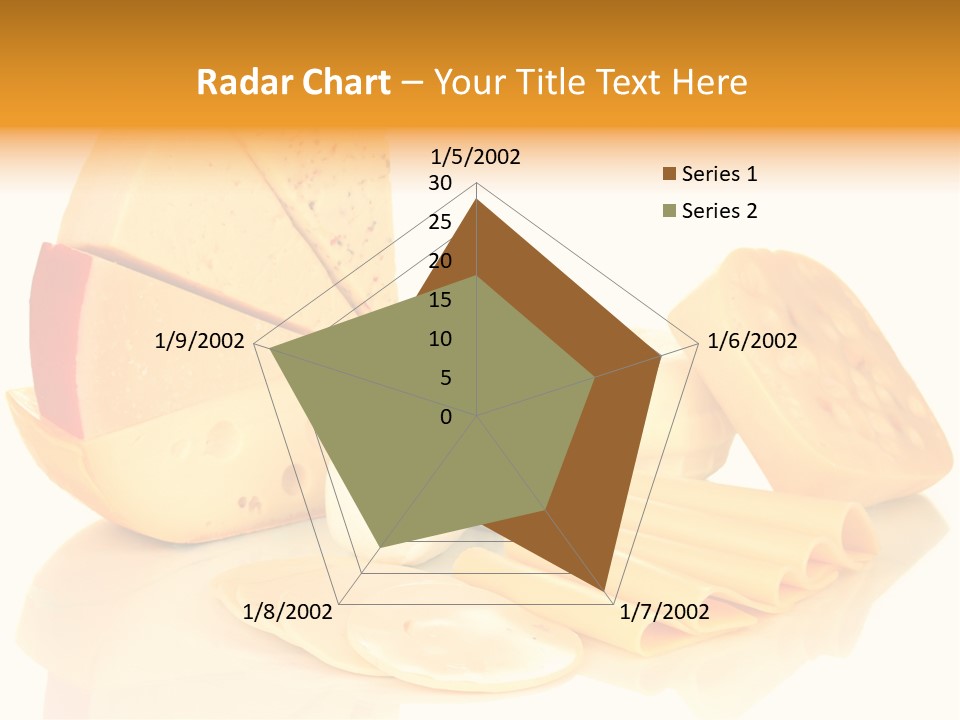 Radar Chart – Your Title Text Here

1/5/2002
30
25
20
15
10
5
0
1/6/2002
1/7/2002
1/8/2002
1/9/2002

Series 1
Series 2